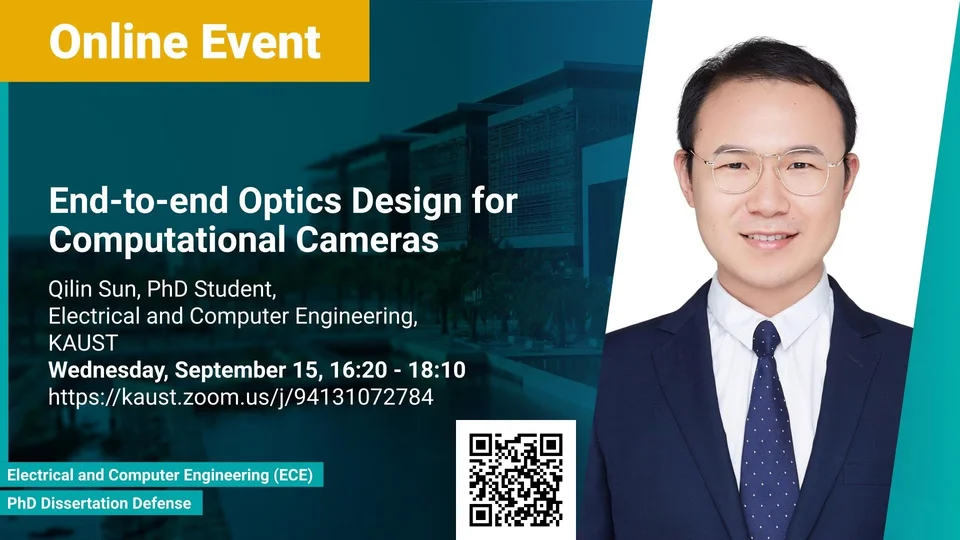 Online Event

End-to-end Optics Design for Computational Cameras

Qilin Sun, PhD Student,
Electrical and Computer Engineering,
KAUST
Wednesday, September 15, 16:20 - 18:10
https://kaust.zoom.us/j/94131072784

Electrical and Computer Engineering (ECE)
PhD Dissertation Defense